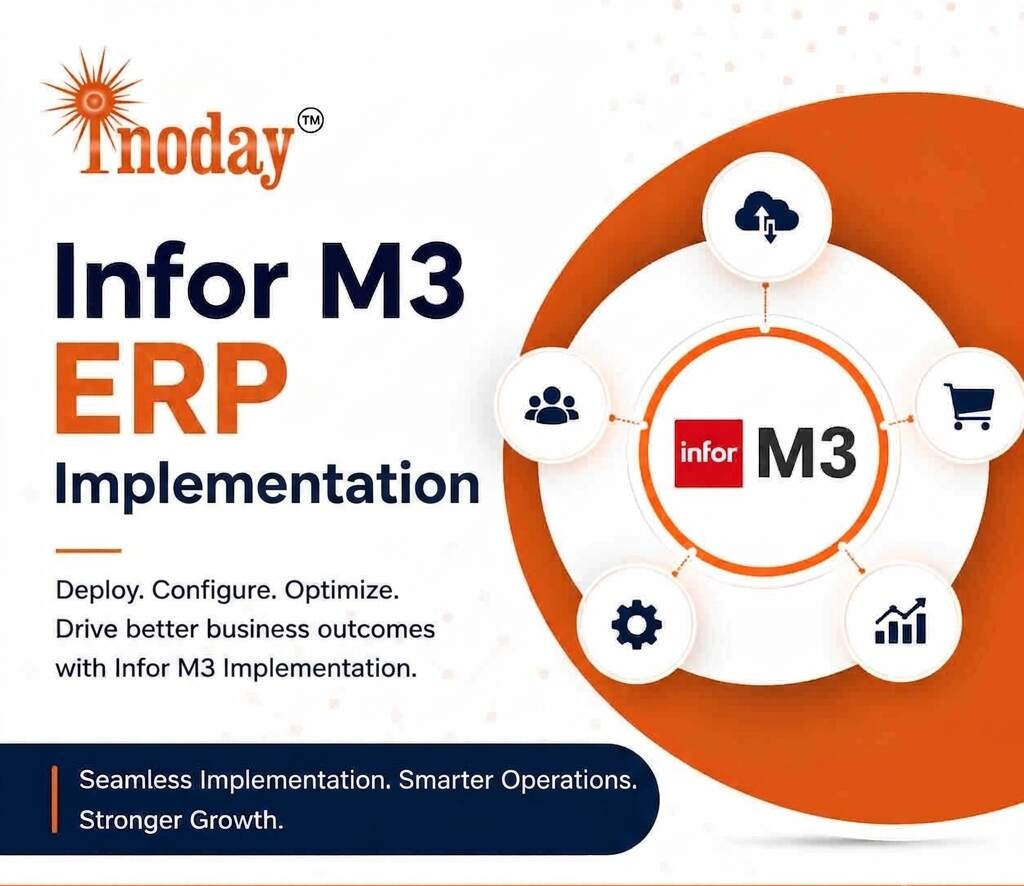 Inoday™

Infor M3
ERP
Implementation

Deploy. Configure. Optimize. Drive better business outcomes with Infor M3 Implementation.

infor M3

Seamless Implementation. Smarter Operations. Stronger Growth.